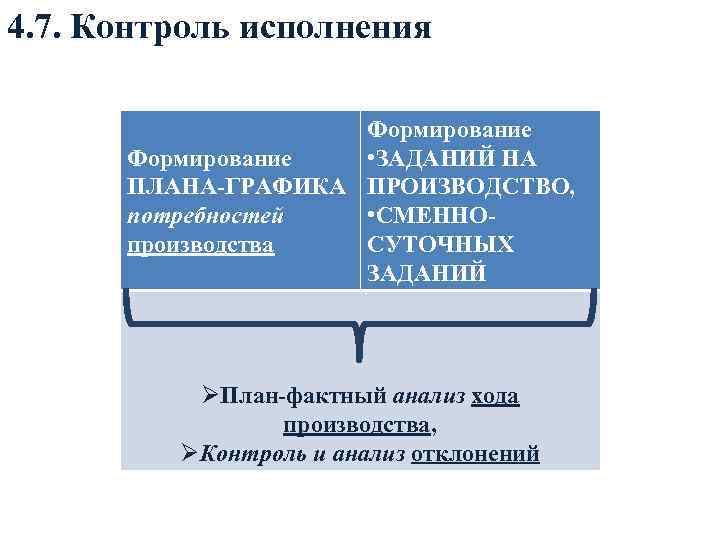 4.7. Контроль исполнения

Формирование ПЛАНА-ГРАФИКА потребностей производства

Формирование
•ЗАДАНИЙ НА ПРОИЗВОДСТВО,
•СМЕННО-СУТОЧНЫХ ЗАДАНИЙ

➢План-фактный анализ хода производства,
➢Контроль и анализ отклонений